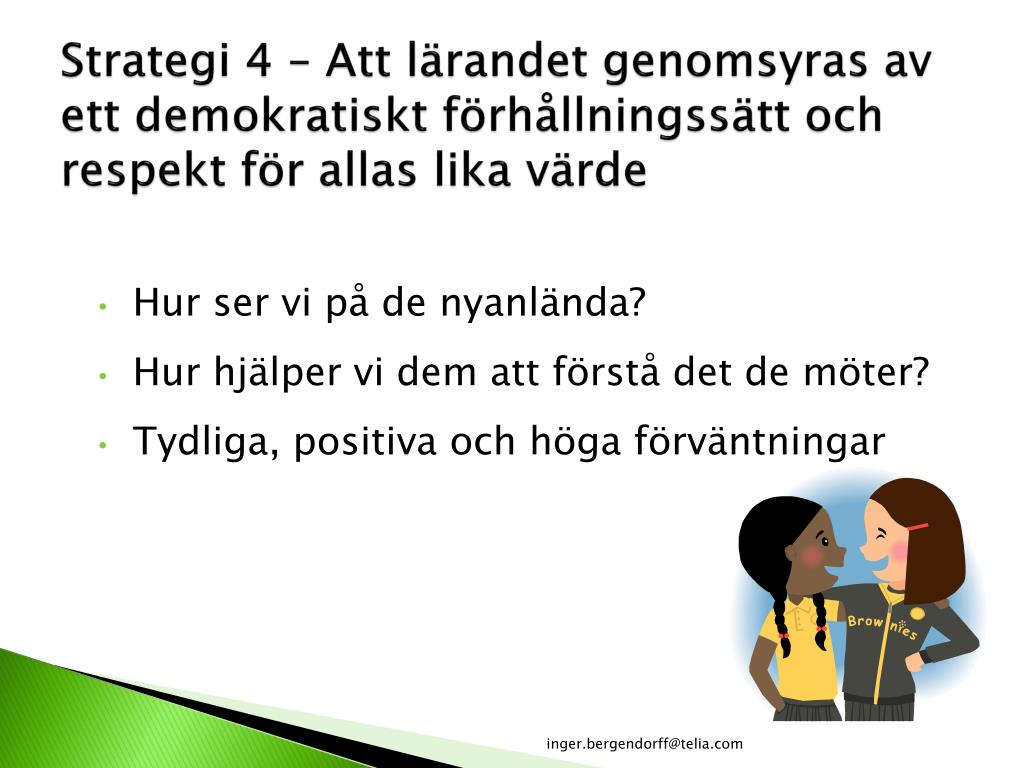 Strategi 4 – Att lärandet genomsyras av ett demokratiskt förhållningssätt och respekt för allas lika värde

• Hur ser vi på de nyanlända?
• Hur hjälper vi dem att förstå det de möter?
• Tydliga, positiva och höga förväntningar

Brownies

inger.bergendorff@telia.com